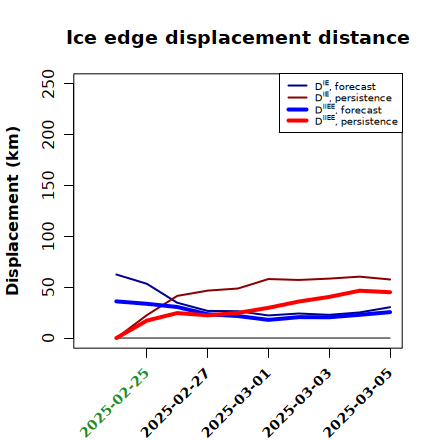 Ice edge displacement distance

$D^{IE}$, forecast
$D^{IE}$, persistence
$D^{IIEE}$, forecast
$D^{IIEE}$, persistence

Displacement (km)

250
200
150
100
50
0

2025-02-25
2025-02-27
2025-03-01
2025-03-03
2025-03-05